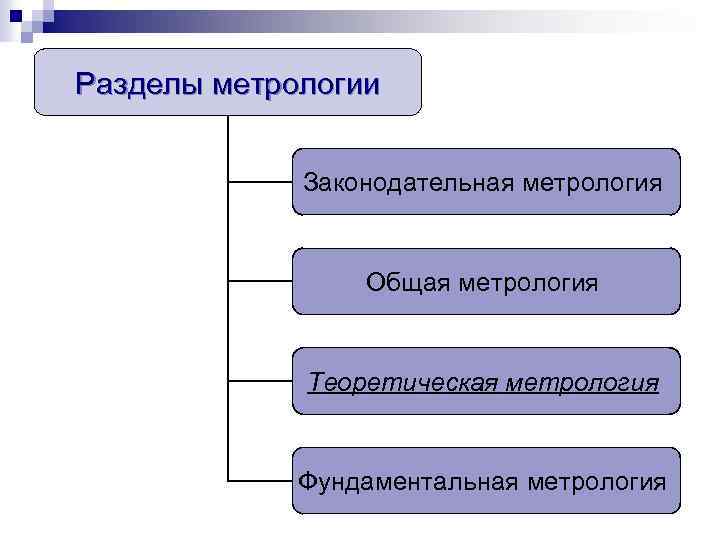 Разделы метрологии

Законодательная метрология

Общая метрология

Теоретическая метрология

Фундаментальная метрология